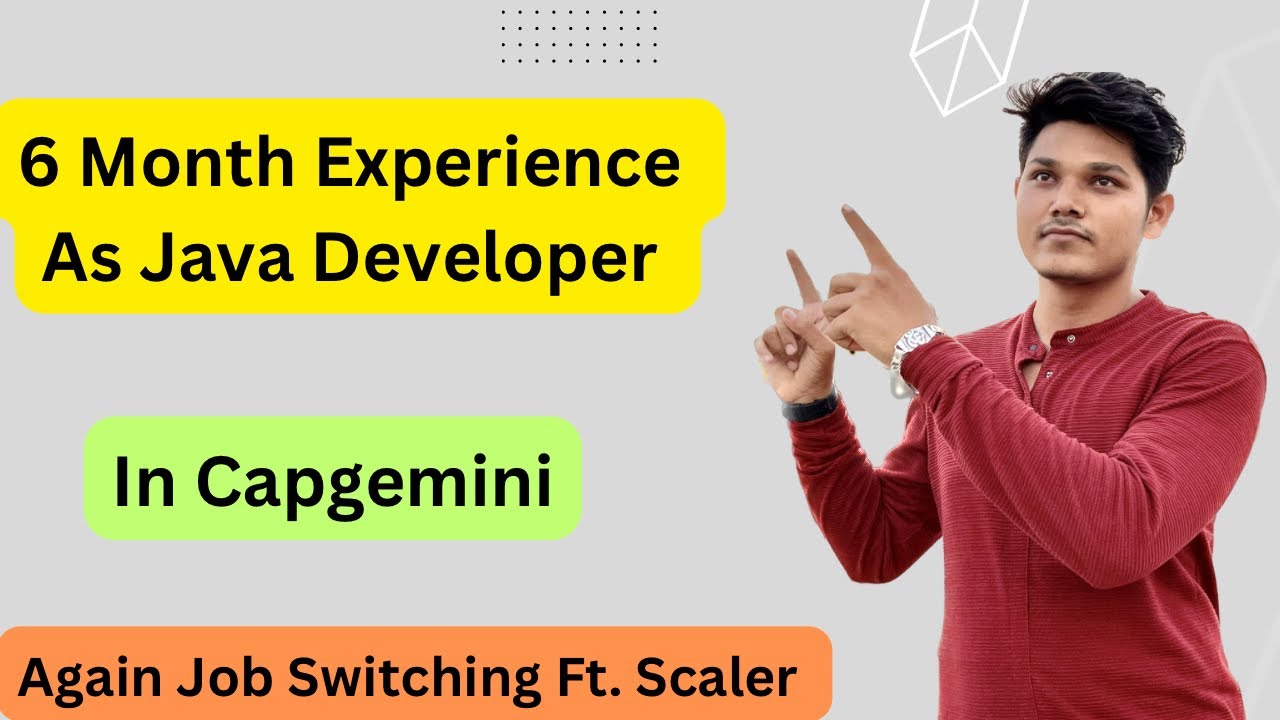 6 Month Experience
As Java Developer

In Capgemini

Again Job Switching Ft. Scaler